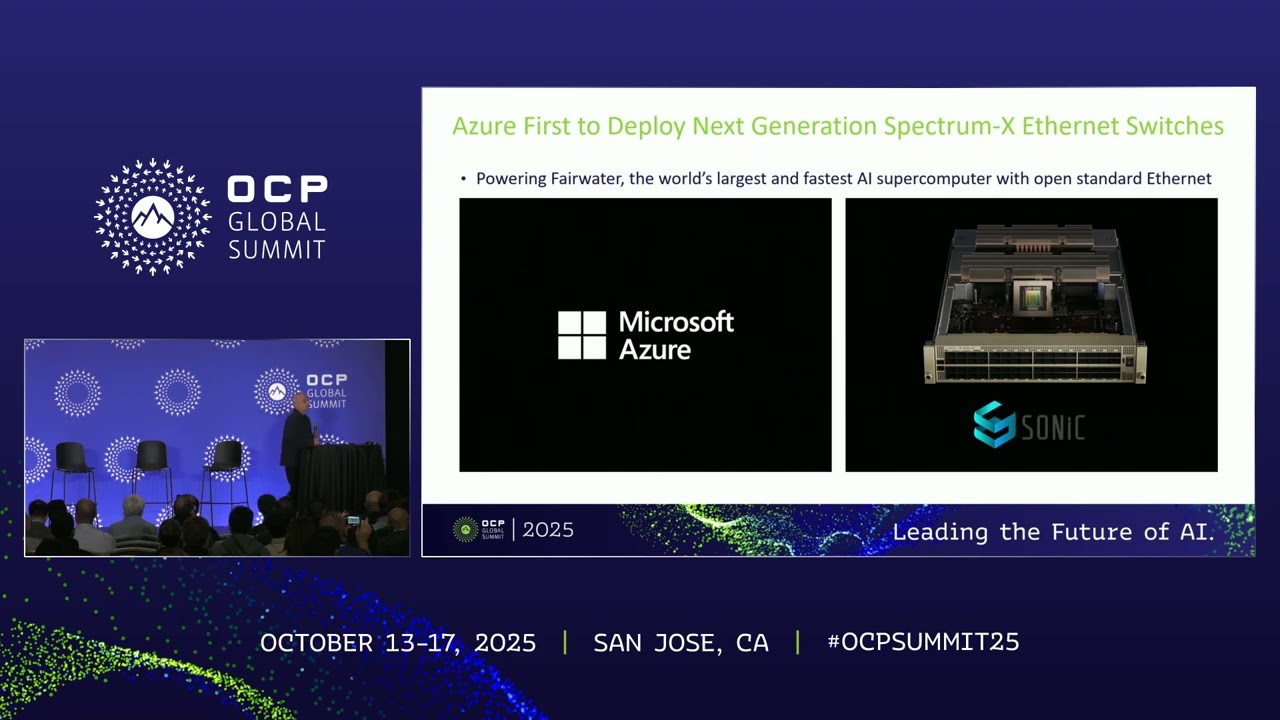 OCP GLOBAL SUMMIT

OCP GLOBAL SUMMIT

Azure First to Deploy Next Generation Spectrum-X Ethernet Switches

• Powering Fairwater, the world's largest and fastest AI supercomputer with open standard Ethernet

Microsoft Azure

SONiC

OCP GLOBAL SUMMIT | 2025

Leading the Future of AI.

OCTOBER 13-17, 2025 | SAN JOSE, CA | #OCPSUMMIT25